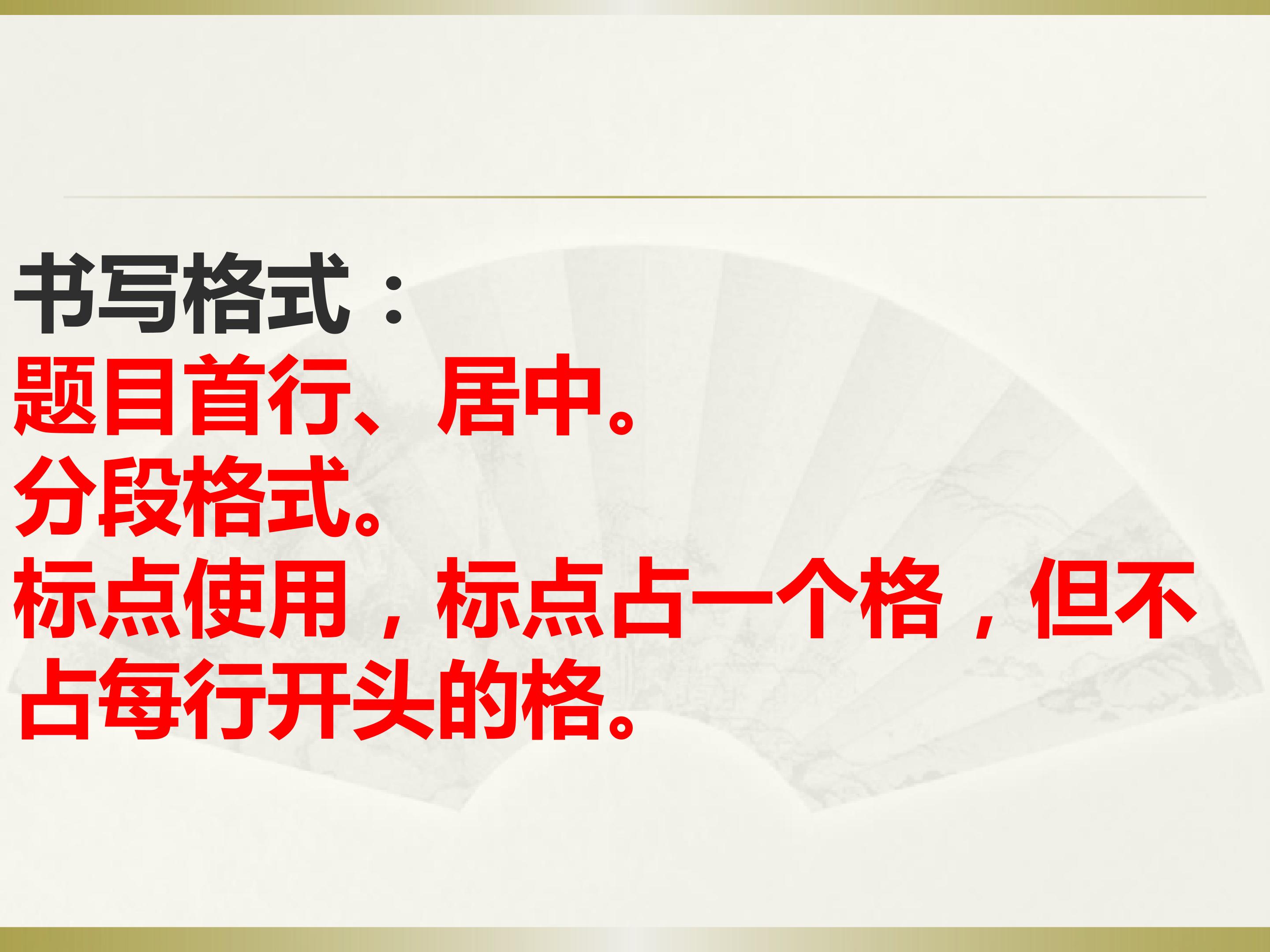 书写格式：
题目首行、居中。
分段格式。
标点使用，标点占一个格，但不占每行开头的格。